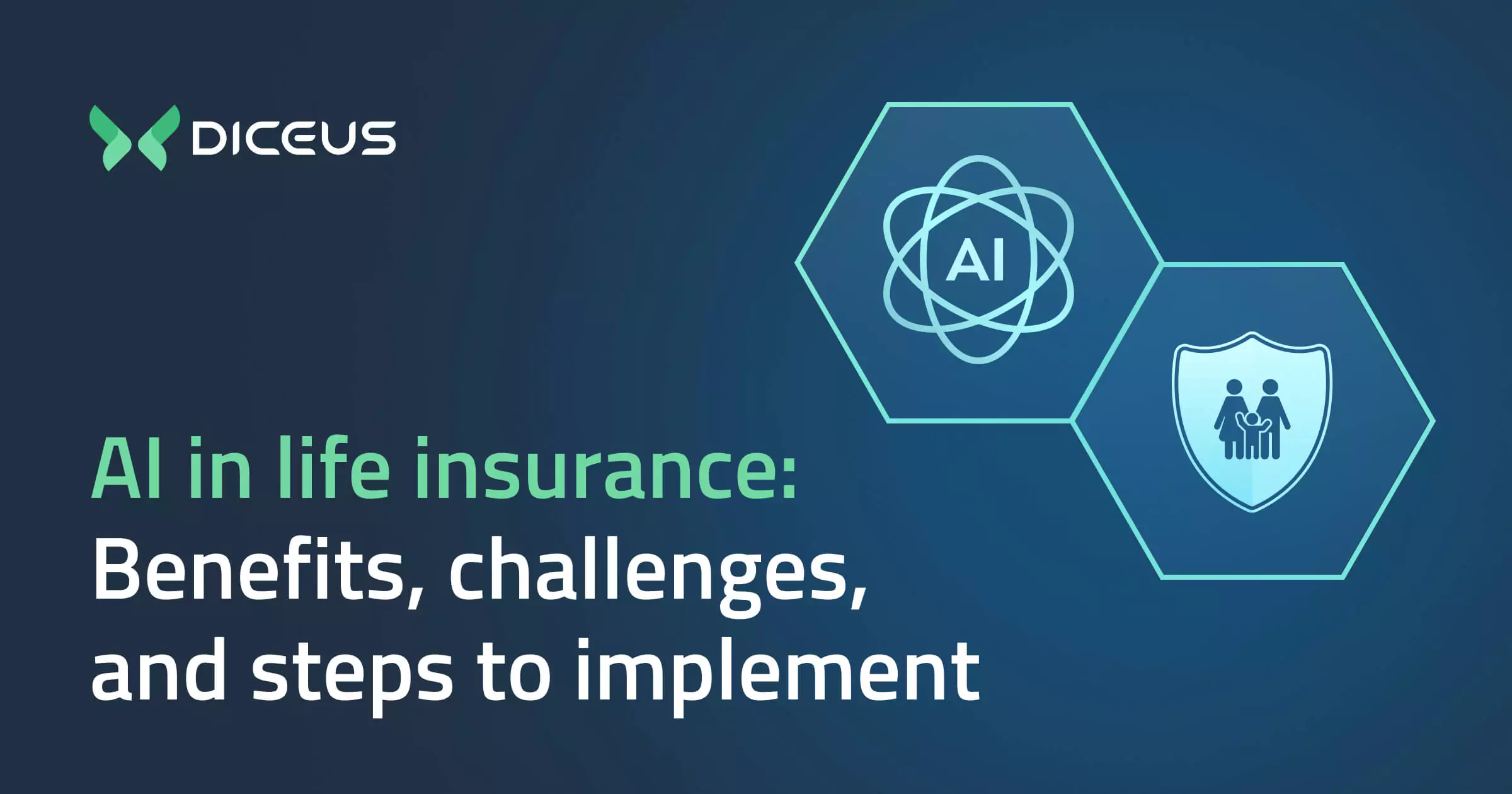 DICEUS

AI

AI in life insurance:
Benefits, challenges, and steps to implement